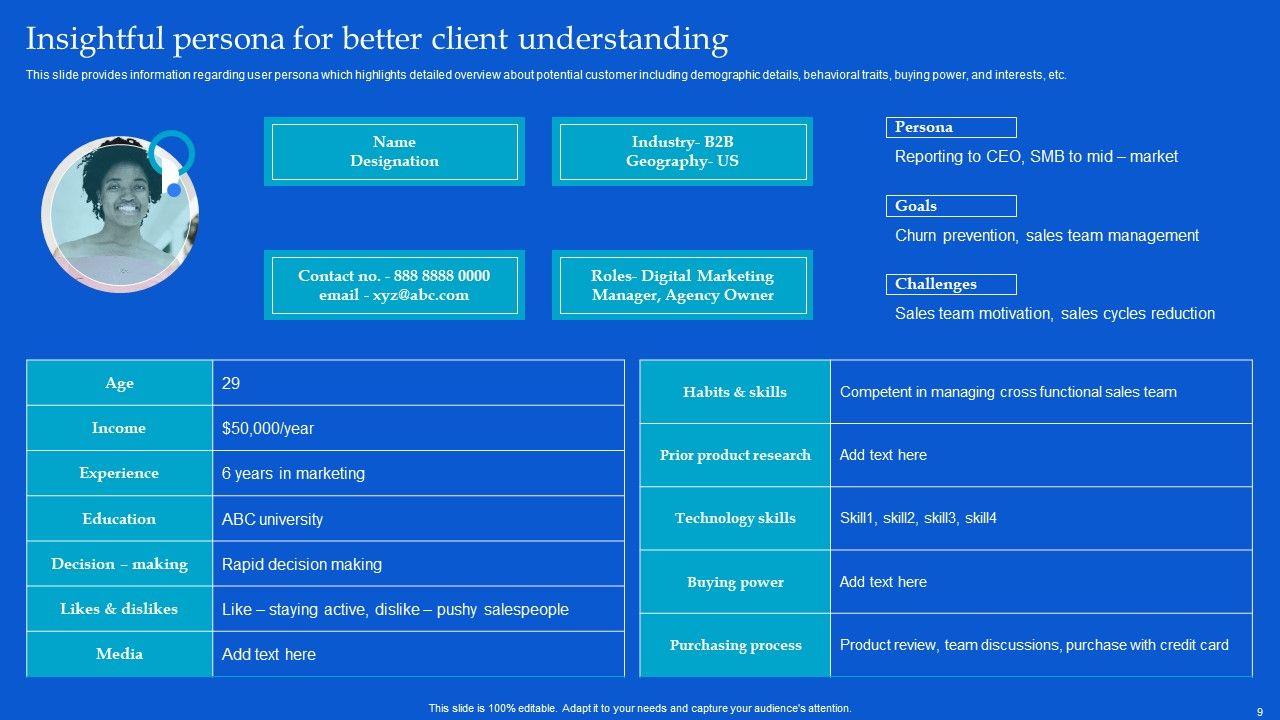 Insightful persona for better client understanding

This slide provides information regarding user persona which highlights detailed overview about potential customer including demographic details, behavioral traits, buying power, and interests, etc.

Name
Designation

Industry- B2B
Geography- US

Contact no. - 888 8888 0000
email - xyz@abc.com

Roles- Digital Marketing Manager, Agency Owner

Persona
Reporting to CEO, SMB to mid – market

Goals
Churn prevention, sales team management

Challenges
Sales team motivation, sales cycles reduction

| Age | 29 |
|---|---|
| Income | $50,000/year |
| Experience | 6 years in marketing |
| Education | ABC university |
| Decision – making | Rapid decision making |
| Likes & dislikes | Like – staying active, dislike – pushy salespeople |
| Media | Add text here |

| Habits & skills | Competent in managing cross functional sales team |
|---|---|
| Prior product research | Add text here |
| Technology skills | Skill1, skill2, skill3, skill4 |
| Buying power | Add text here |
| Purchasing process | Product review, team discussions, purchase with credit card |

This slide is 100% editable. Adapt it to your needs and capture your audience's attention.

9